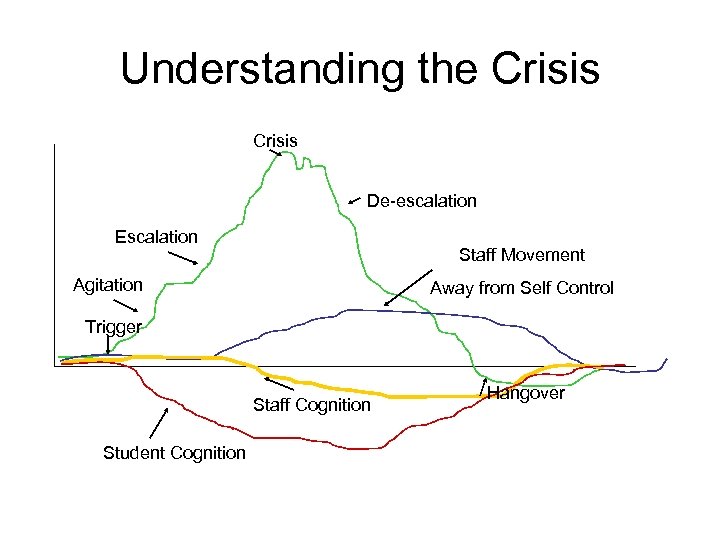 Understanding the Crisis

Crisis

De-escalation

Escalation

Staff Movement Away from Self Control

Agitation

Trigger

Hangover

Staff Cognition

Student Cognition